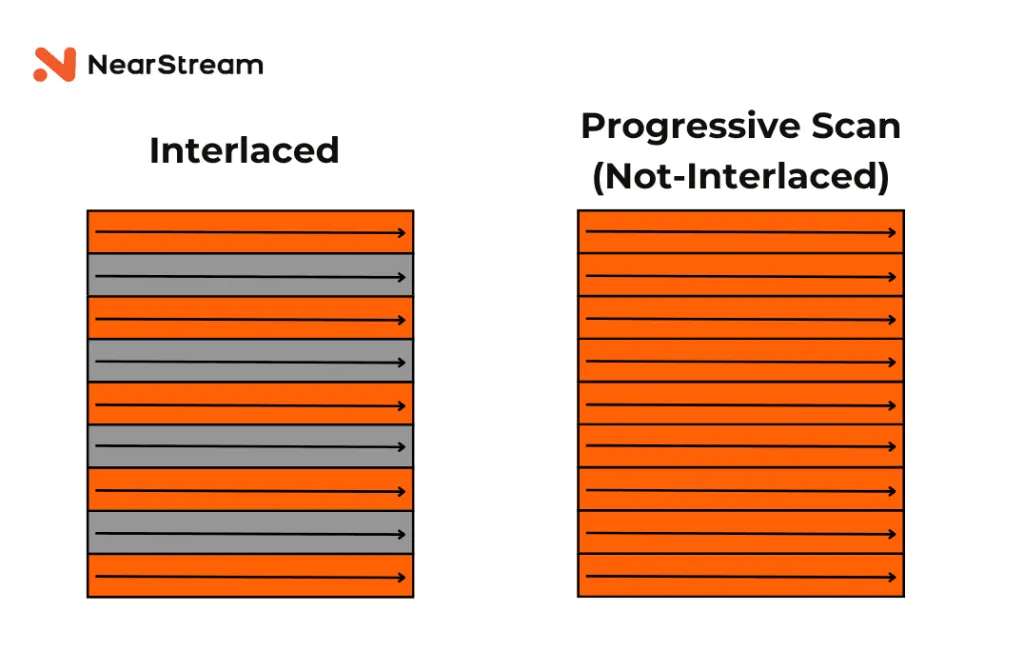 NearStream

Interlaced

Progressive Scan
(Not-Interlaced)